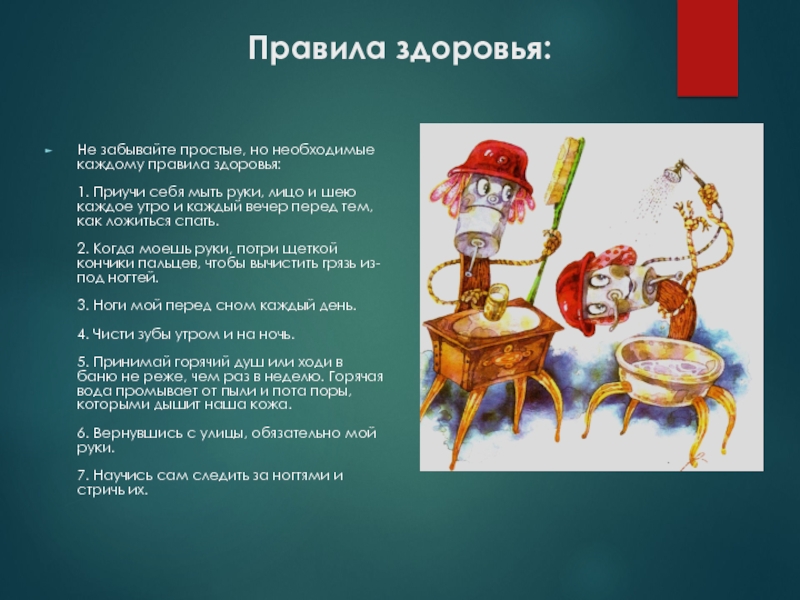 Правила здоровья:

Не забывайте простые, но необходимые каждому правила здоровья:

1. Приучи себя мыть руки, лицо и шею каждое утро и каждый вечер перед тем, как ложиться спать.

2. Когда моешь руки, потри щеткой кончики пальцев, чтобы вычистить грязь из-под ногтей.

3. Ноги мой перед сном каждый день.

4. Чисти зубы утром и на ночь.

5. Принимай горячий душ или ходи в баню не реже, чем раз в неделю. Горячая вода промывает от пыли и пота поры, которыми дышит наша кожа.

6. Вернувшись с улицы, обязательно мой руки.

7. Научись сам следить за ногтями и стричь их.